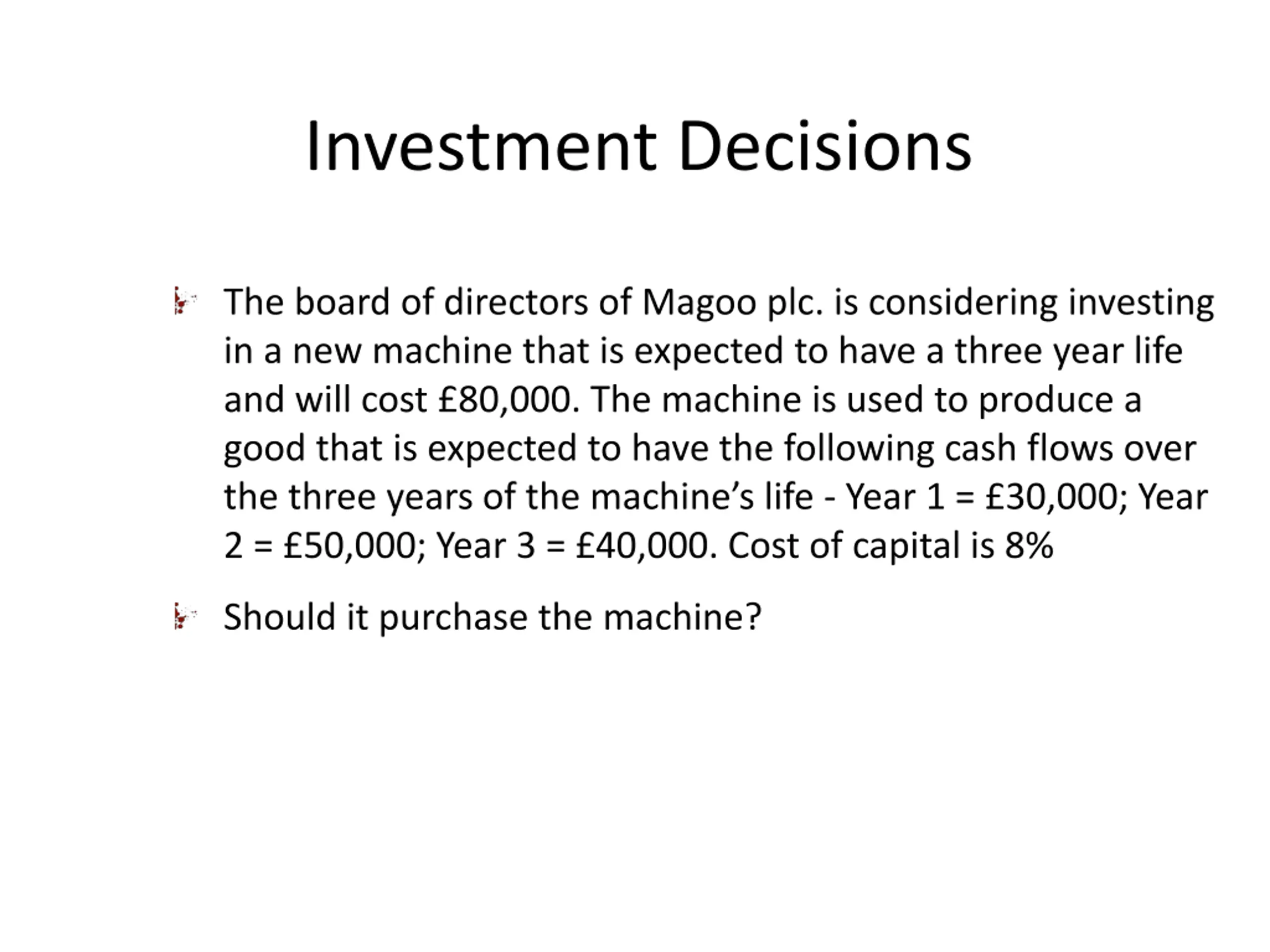 Investment Decisions

The board of directors of Magoo plc. is considering investing in a new machine that is expected to have a three year life and will cost £80,000. The machine is used to produce a good that is expected to have the following cash flows over the three years of the machine's life - Year 1 = £30,000; Year 2 = £50,000; Year 3 = £40,000. Cost of capital is 8%

Should it purchase the machine?